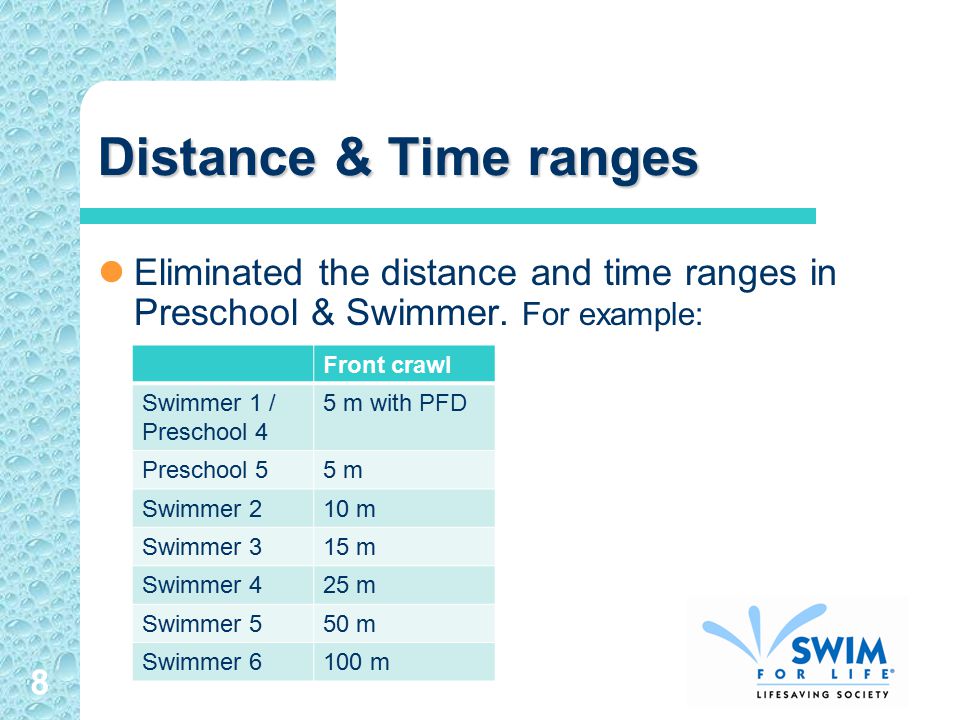 Distance & Time ranges

Eliminated the distance and time ranges in Preschool & Swimmer. For example:

| | Front crawl |
|---|---|
| Swimmer 1 / Preschool 4 | 5 m with PFD |
| Preschool 5 | 5 m |
| Swimmer 2 | 10 m |
| Swimmer 3 | 15 m |
| Swimmer 4 | 25 m |
| Swimmer 5 | 50 m |
| Swimmer 6 | 100 m |

8

SWIM FOR LIFE®
LIFESAVING SOCIETY